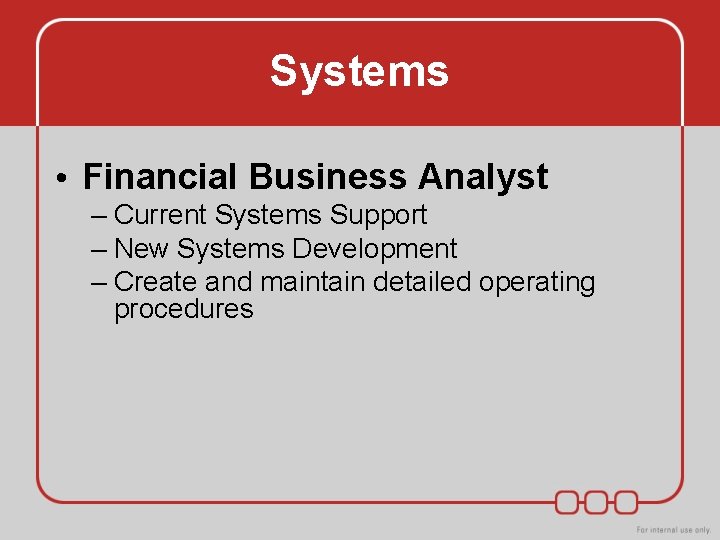 Systems

• Financial Business Analyst
– Current Systems Support
– New Systems Development
– Create and maintain detailed operating procedures

For internal use only.